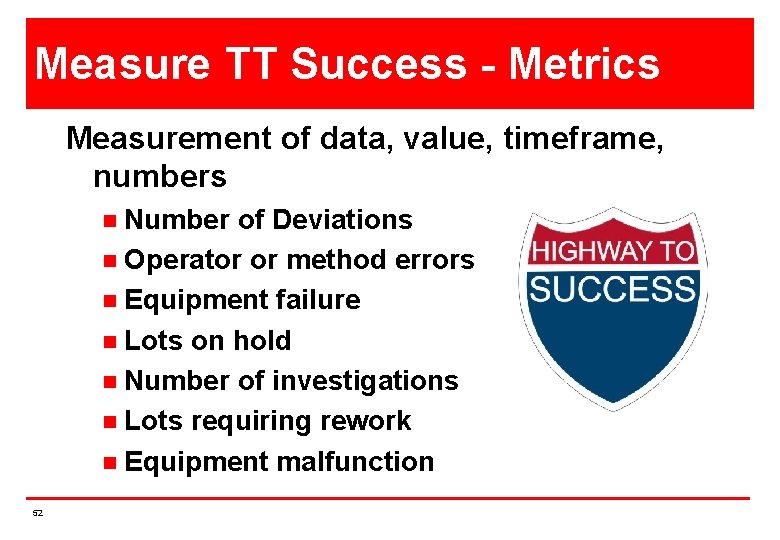 Measure TT Success - Metrics

Measurement of data, value, timeframe, numbers

- Number of Deviations
- Operator or method errors
- Equipment failure
- Lots on hold
- Number of investigations
- Lots requiring rework
- Equipment malfunction

HIGHWAY TO SUCCESS

52